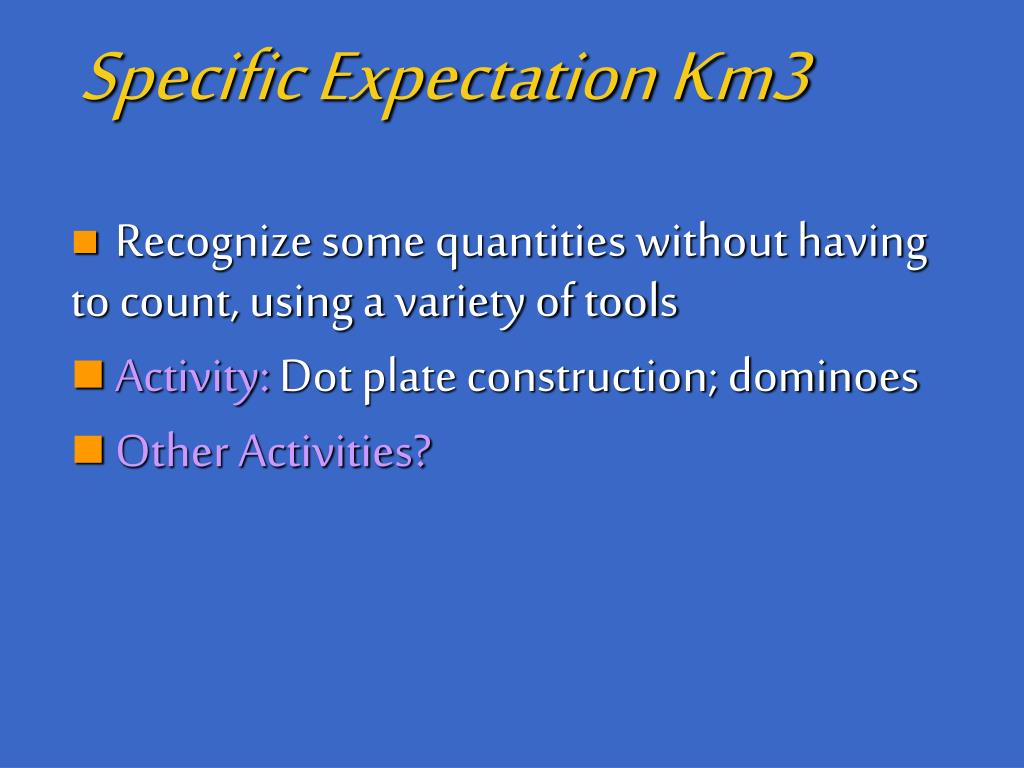 Specific Expectation Km3

Recognize some quantities without having to count, using a variety of tools

Activity: Dot plate construction; dominoes

Other Activities?